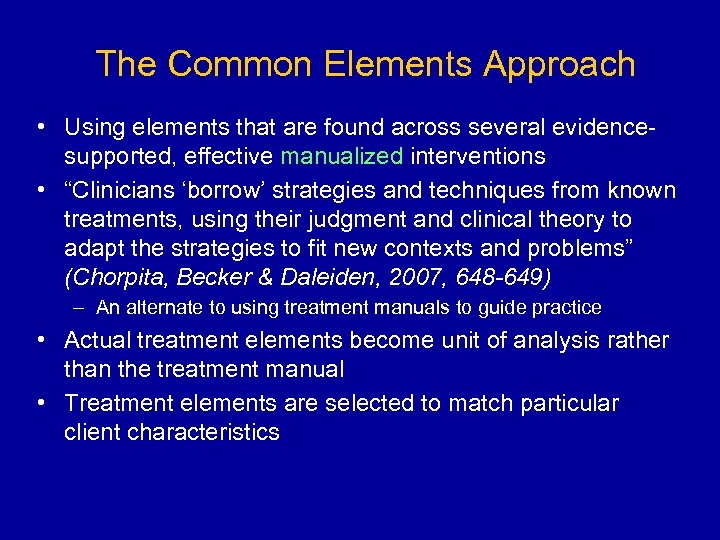 The Common Elements Approach

• Using elements that are found across several evidence-supported, effective manualized interventions

• “Clinicians ‘borrow’ strategies and techniques from known treatments, using their judgment and clinical theory to adapt the strategies to fit new contexts and problems” (Chorpita, Becker & Daleiden, 2007, 648-649)

– An alternate to using treatment manuals to guide practice

• Actual treatment elements become unit of analysis rather than the treatment manual

• Treatment elements are selected to match particular client characteristics